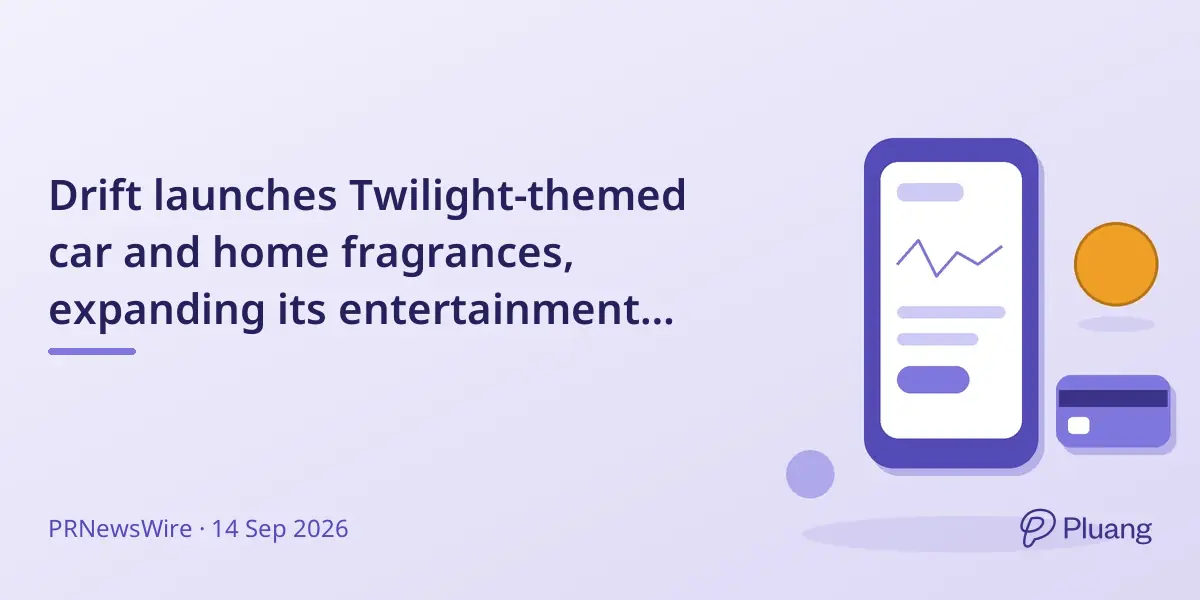 Drift launches Twilight-themed car and home fragrances, expanding its entertainment...

PRNewsWire · 14 Sep 2026

Pluang